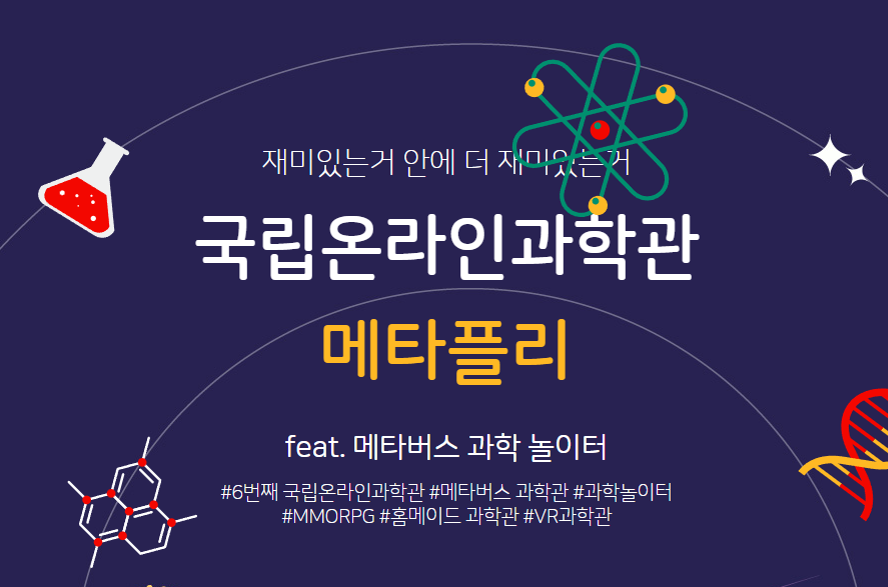 재미있는거 안에 더 재미있는거

국립온라인과학관

메타플리

feat. 메타버스 과학 놀이터

#6번째 국립온라인과학관 #메타버스 과학관 #과학놀이터 #MMORPG #홈메이드 과학관 #VR과학관